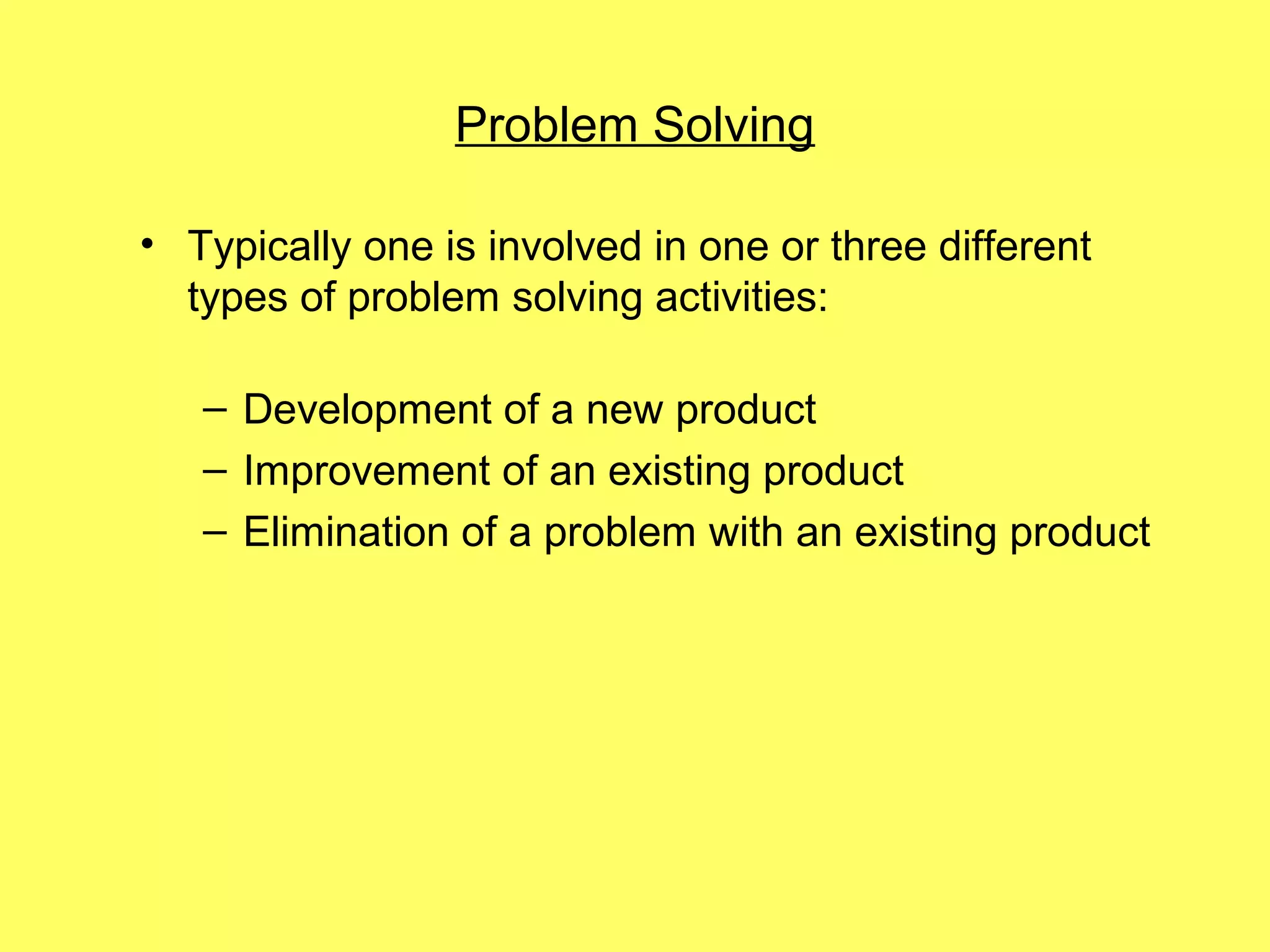 Problem Solving

• Typically one is involved in one or three different types of problem solving activities:

– Development of a new product
– Improvement of an existing product
– Elimination of a problem with an existing product